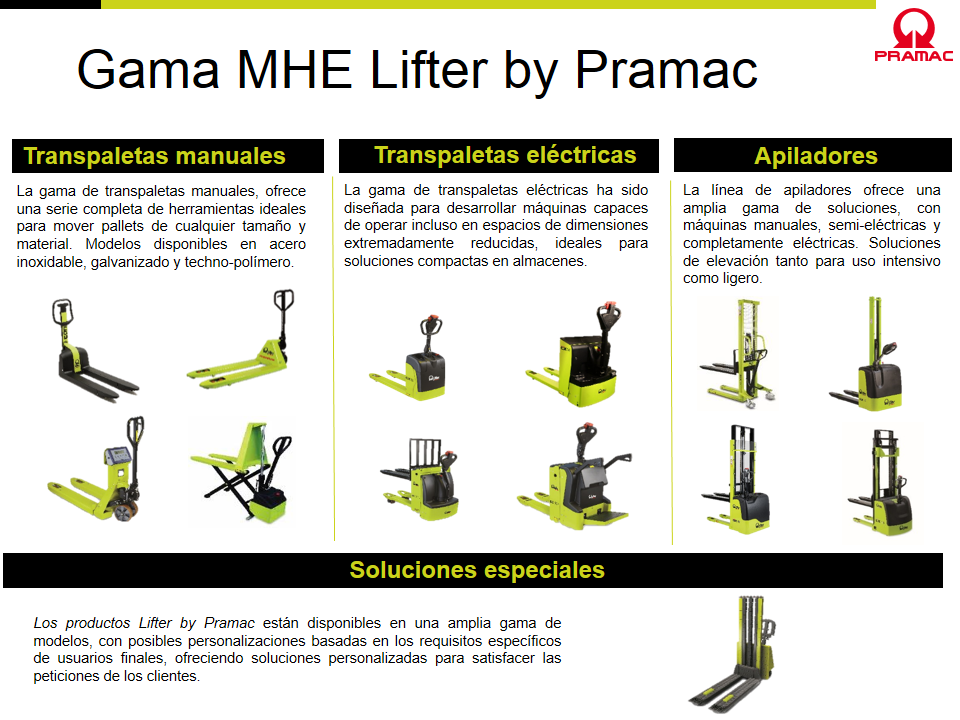 PRAMAC

Gama MHE Lifter by Pramac

Transpaletas manuales

La gama de transpaletas manuales, ofrece una serie completa de herramientas ideales para mover pallets de cualquier tamaño y material. Modelos disponibles en acero inoxidable, galvanizado y techno-polímero.

Transpaletas eléctricas

La gama de transpaletas eléctricas ha sido diseñada para desarrollar máquinas capaces de operar incluso en espacios de dimensiones extremadamente reducidas, ideales para soluciones compactas en almacenes.

Apiladores

La línea de apiladores ofrece una amplia gama de soluciones, con máquinas manuales, semi-eléctricas y completamente eléctricas. Soluciones de elevación tanto para uso intensivo como ligero.

Soluciones especiales

Los productos Lifter by Pramac están disponibles en una amplia gama de modelos, con posibles personalizaciones basadas en los requisitos específicos de usuarios finales, ofreciendo soluciones personalizadas para satisfacer las peticiones de los clientes.